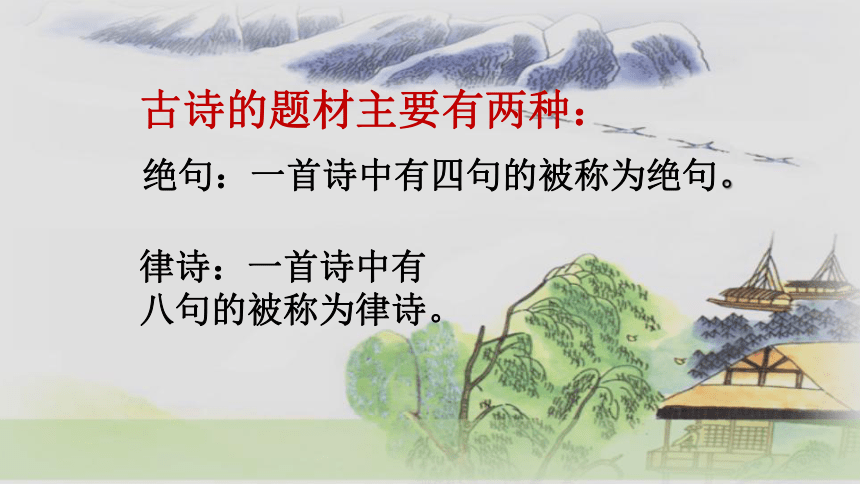 古诗的题材主要有两种：

绝句：一首诗中有四句的被称为绝句。

律诗：一首诗中有八句的被称为律诗。